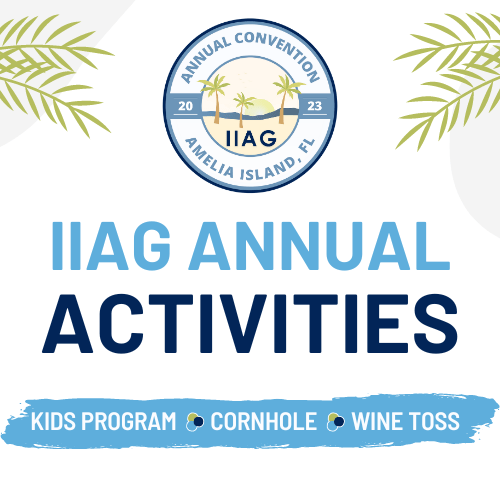 ANNUAL CONVENTION
20 23
IIAG
AMELIA ISLAND, FL

IIAG ANNUAL
ACTIVITIES

KIDS PROGRAM CORNHOLE WINE TOSS